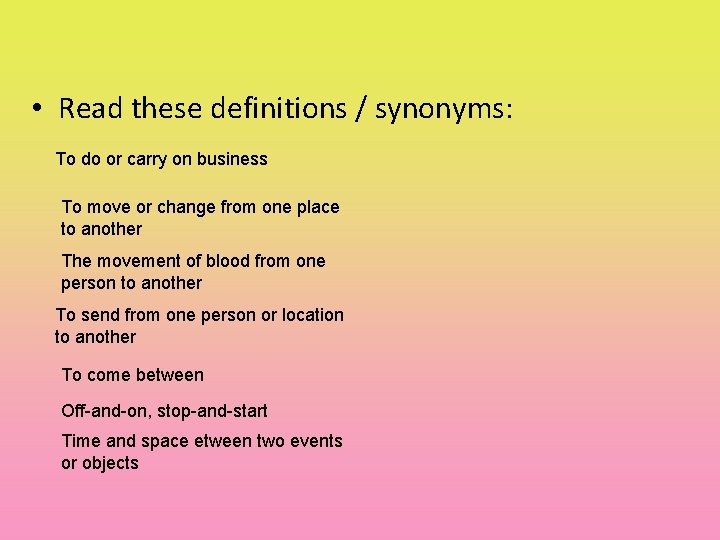 • Read these definitions / synonyms:

To do or carry on business

To move or change from one place to another

The movement of blood from one person to another

To send from one person or location to another

To come between

Off-and-on, stop-and-start

Time and space etween two events or objects